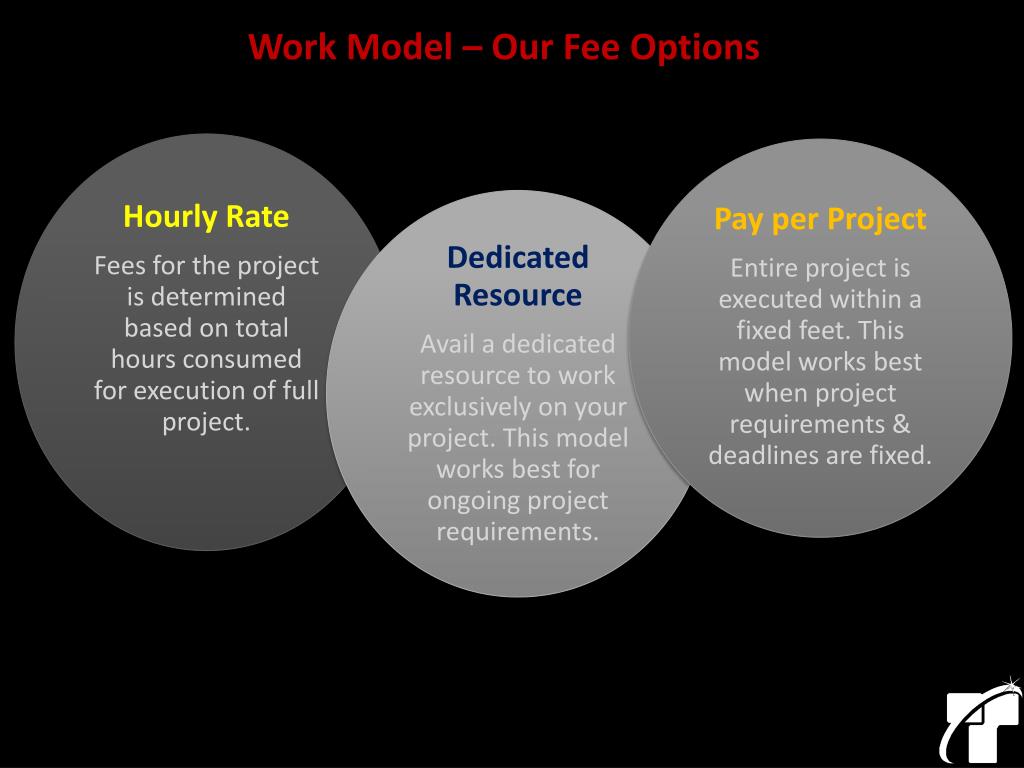 Work Model – Our Fee Options

Hourly Rate

Fees for the project is determined based on total hours consumed for execution of full project.

Dedicated Resource

Avail a dedicated resource to work exclusively on your project. This model works best for ongoing project requirements.

Pay per Project

Entire project is executed within a fixed feet. This model works best when project requirements & deadlines are fixed.